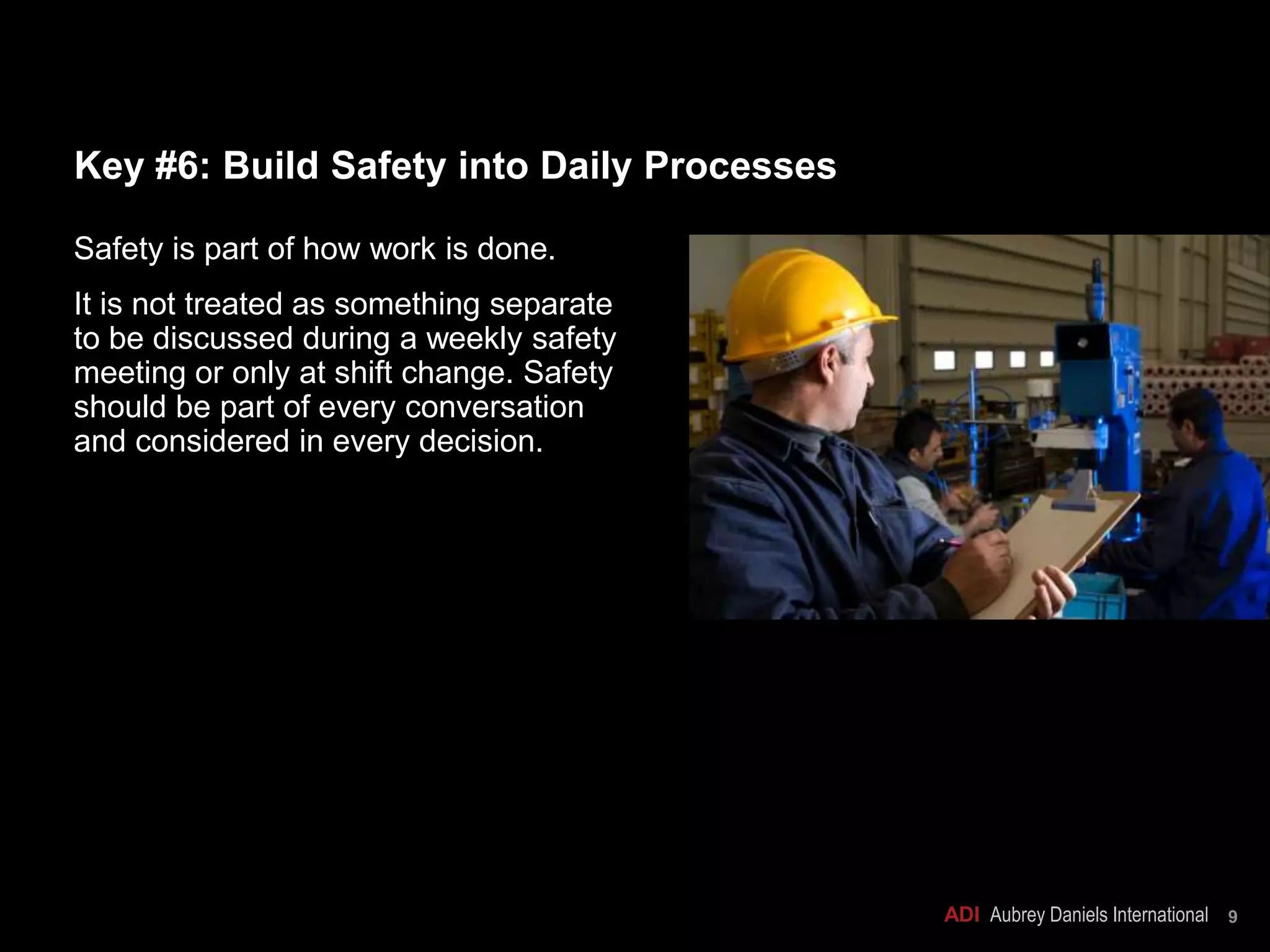 Key #6: Build Safety into Daily Processes

Safety is part of how work is done.

It is not treated as something separate to be discussed during a weekly safety meeting or only at shift change. Safety should be part of every conversation and considered in every decision.

ADI Aubrey Daniels International 9